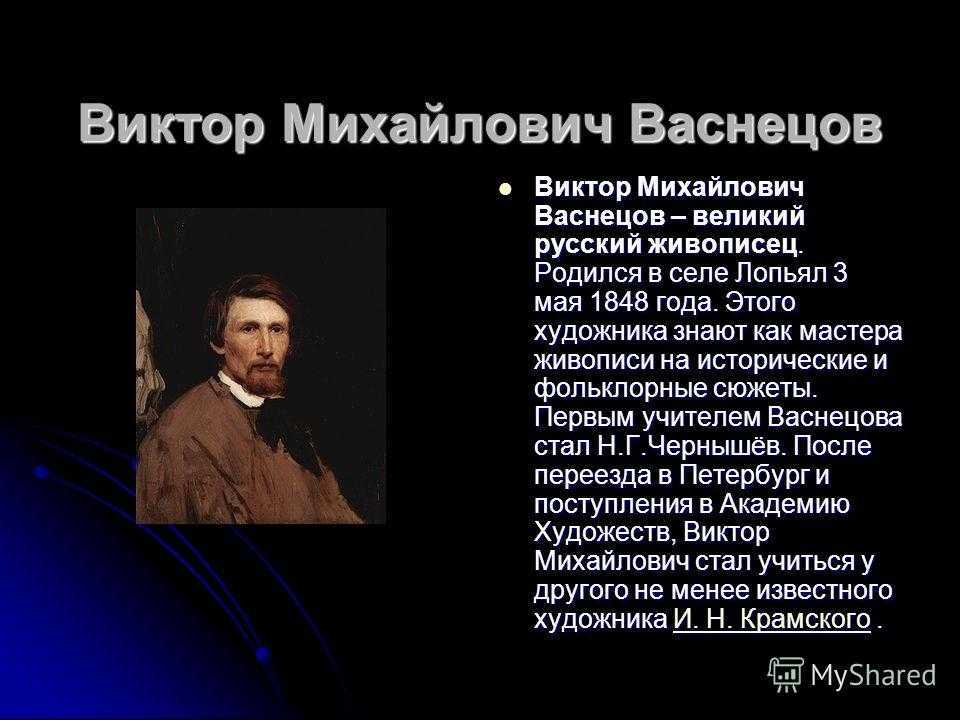 Виктор Михайлович Васнецов

Виктор Михайлович Васнецов – великий русский живописец. Родился в селе Лопьял 3 мая 1848 года. Этого художника знают как мастера живописи на исторические и фольклорные сюжеты. Первым учителем Васнецова стал Н.Г.Чернышёв. После переезда в Петербург и поступления в Академию Художеств, Виктор Михайлович стал учиться у другого не менее известного художника И. Н. Крамского .

MyShared